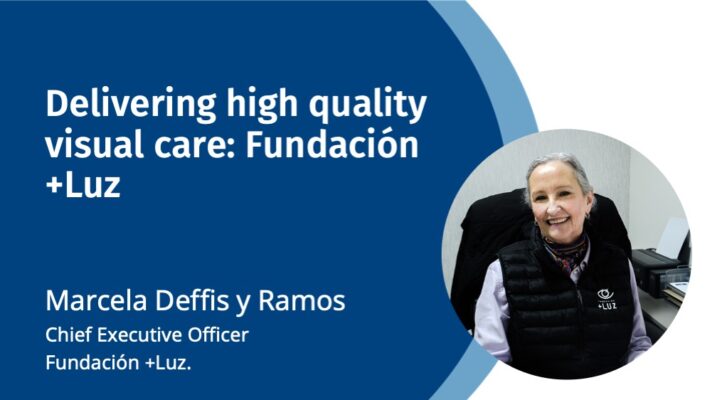 Delivering high quality visual care: Fundación +Luz

Marcela Deffis y Ramos
Chief Executive Officer
Fundación +Luz.

+LUZ